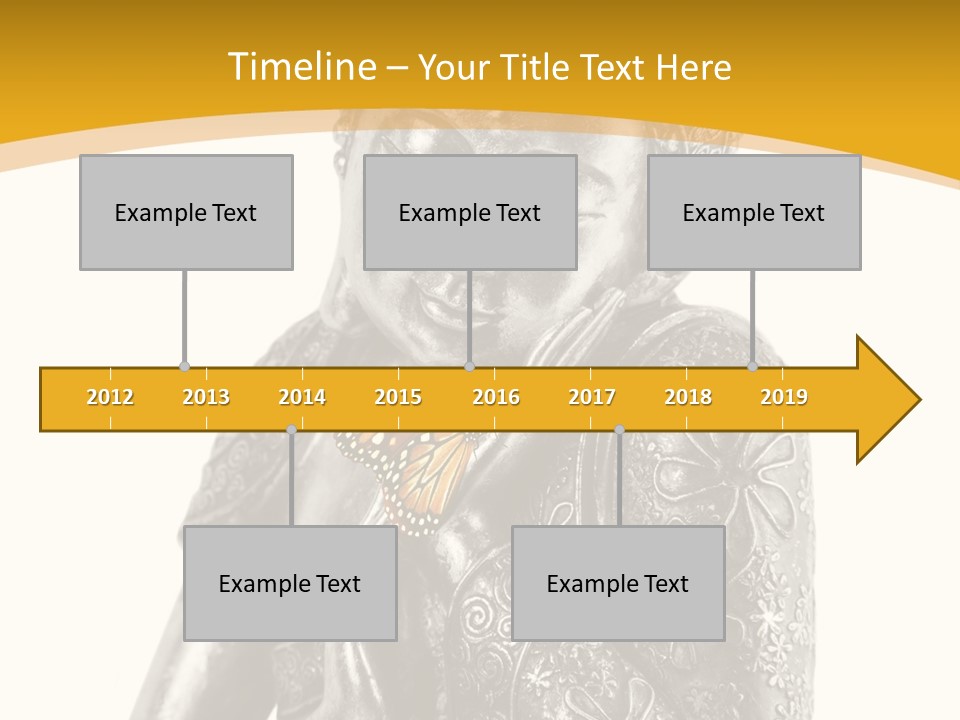 Timeline – Your Title Text Here

Example Text

Example Text

Example Text

2012 2013 2014 2015 2016 2017 2018 2019

Example Text

Example Text